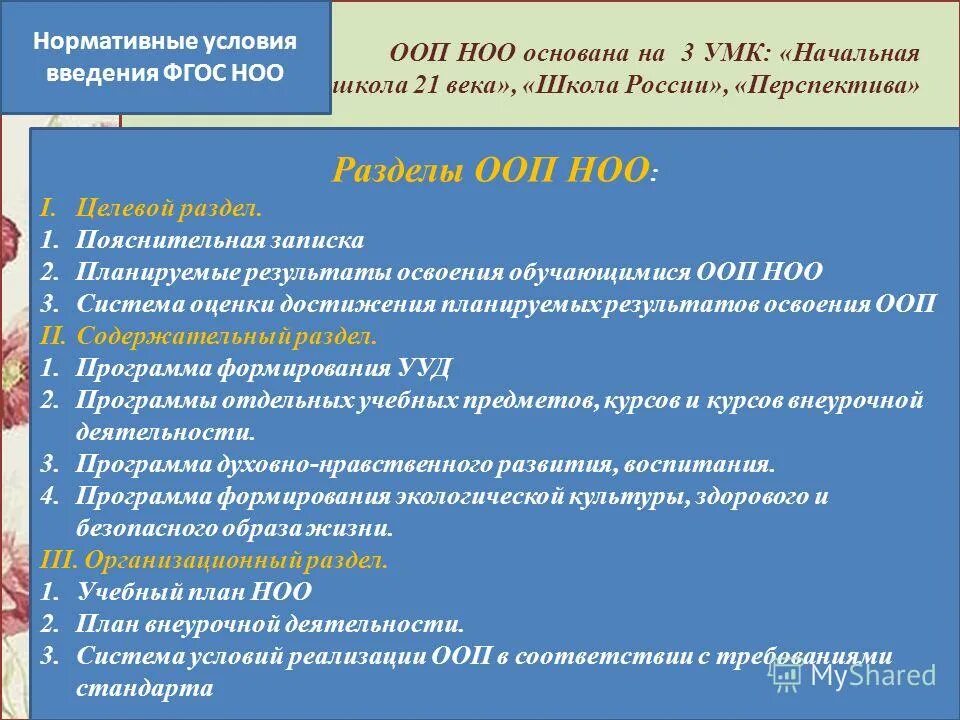 Нормативные условия введения ФГОС НОО

ООП НОО основана на 3 УМК: «Начальная школа 21 века», «Школа России», «Перспектива»

Разделы ООП НОО:

I. Целевой раздел.
1. Пояснительная записка
2. Планируемые результаты освоения обучающимися ООП НОО
3. Система оценки достижения планируемых результатов освоения ООП

II. Содержательный раздел.
1. Программа формирования УУД
2. Программы отдельных учебных предметов, курсов и курсов внеурочной деятельности.
3. Программа духовно-нравственного развития, воспитания.
4. Программа формирования экологической культуры, здорового и безопасного образа жизни.

III. Организационный раздел.
1. Учебный план НОО
2. План внеурочной деятельности.
3. Система условий реализации ООП в соответствии с требованиями стандарта

MyShared